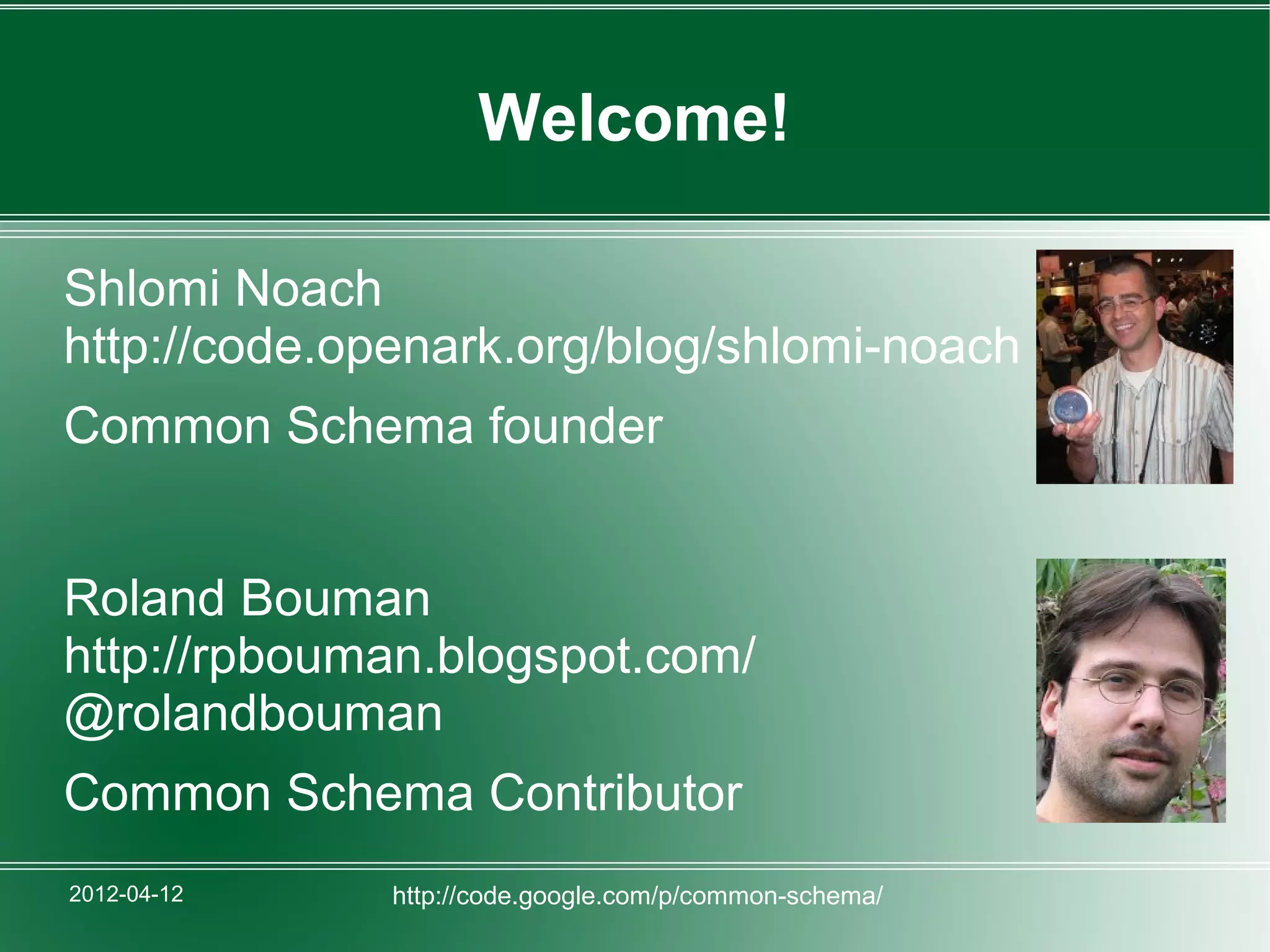 Welcome!

Shlomi Noach
http://code.openark.org/blog/shlomi-noach

Common Schema founder

Roland Bouman
http://rpbouman.blogspot.com/
@rolandbouman

Common Schema Contributor

2012-04-12

http://code.google.com/p/common-schema/